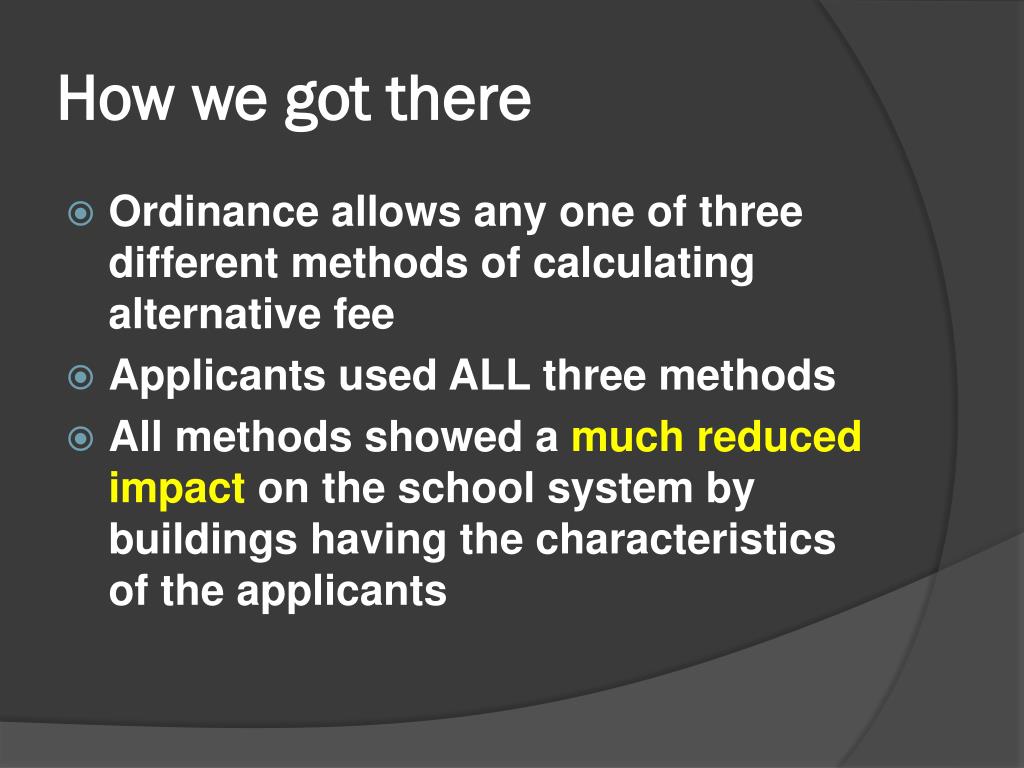 How we got there

Ordinance allows any one of three different methods of calculating alternative fee

Applicants used ALL three methods

All methods showed a much reduced impact on the school system by buildings having the characteristics of the applicants